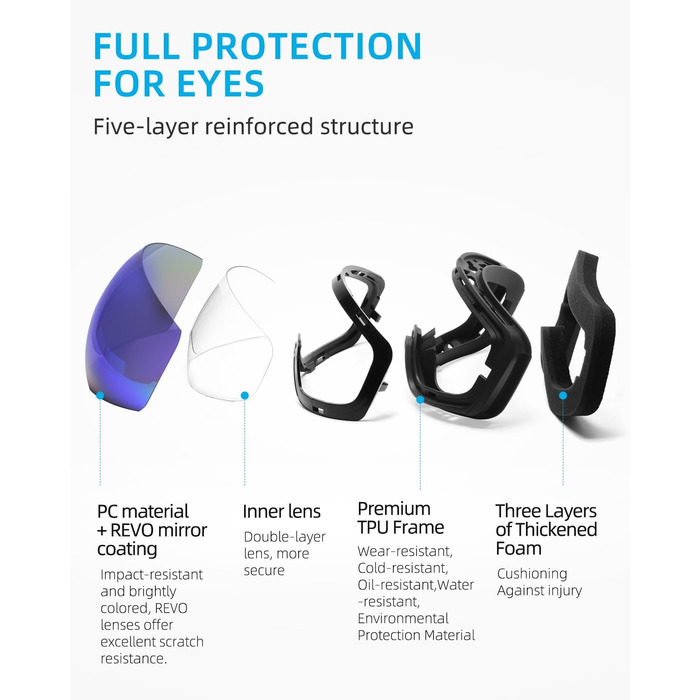 FULL PROTECTION FOR EYES

Five-layer reinforced structure

PC material + REVO mirror coating

Impact-resistant and brightly colored, REVO lenses offer excellent scratch resistance.

Inner lens

Double-layer lens, more secure

Premium TPU Frame

Wear-resistant, Cold-resistant, Oil-resistant,Water -resistant, Environmental Protection Material

Three Layers of Thickened Foam

Cushioning Against injury